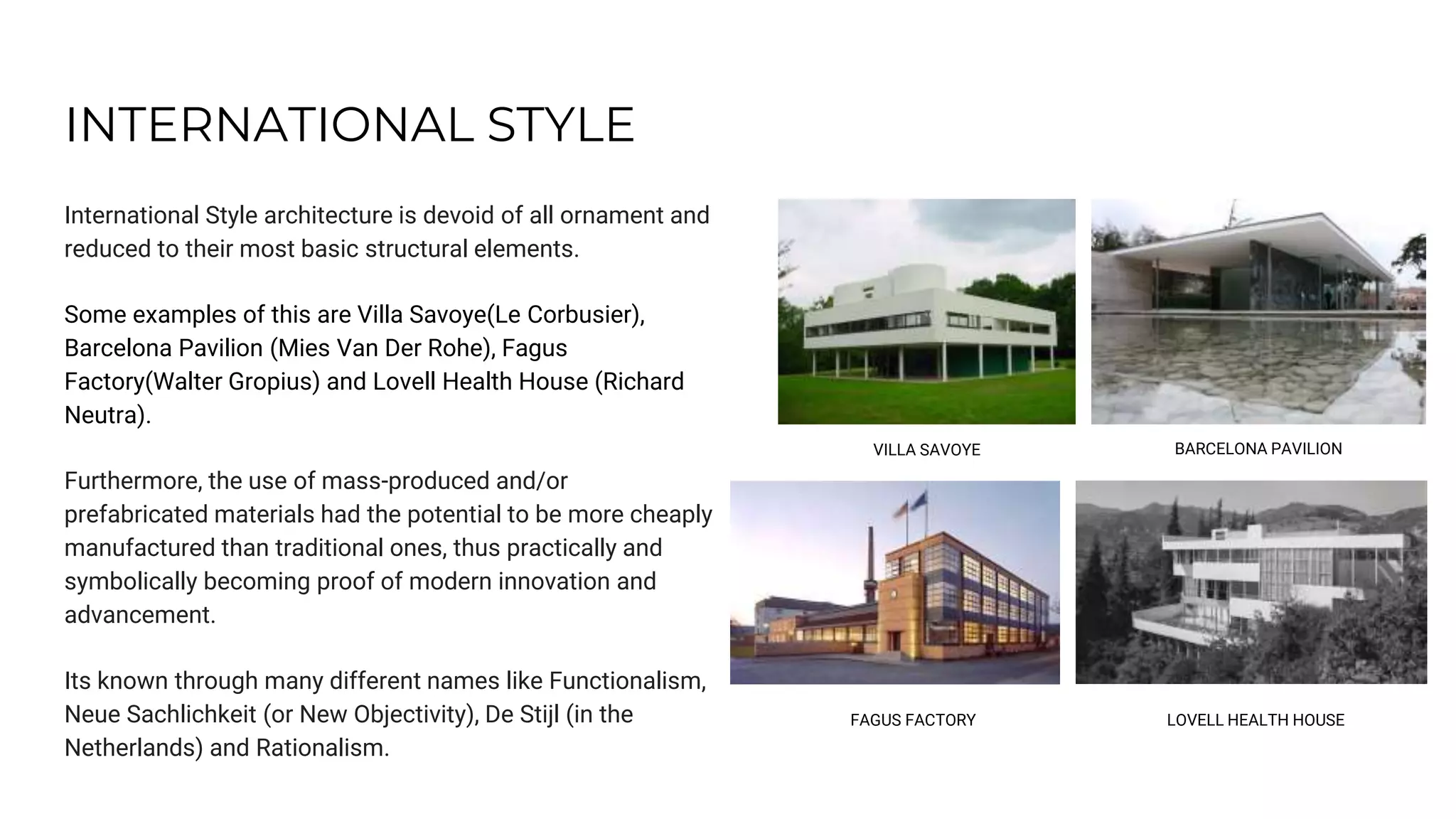 INTERNATIONAL STYLE

International Style architecture is devoid of all ornament and reduced to their most basic structural elements.

Some examples of this are Villa Savoye(Le Corbusier), Barcelona Pavilion (Mies Van Der Rohe), Fagus Factory(Walter Gropius) and Lovell Health House (Richard Neutra).

Furthermore, the use of mass-produced and/or prefabricated materials had the potential to be more cheaply manufactured than traditional ones, thus practically and symbolically becoming proof of modern innovation and advancement.

Its known through many different names like Functionalism, Neue Sachlichkeit (or New Objectivity), De Stijl (in the Netherlands) and Rationalism.

VILLA SAVOYE

BARCELONA PAVILION

FAGUS FACTORY

LOVELL HEALTH HOUSE